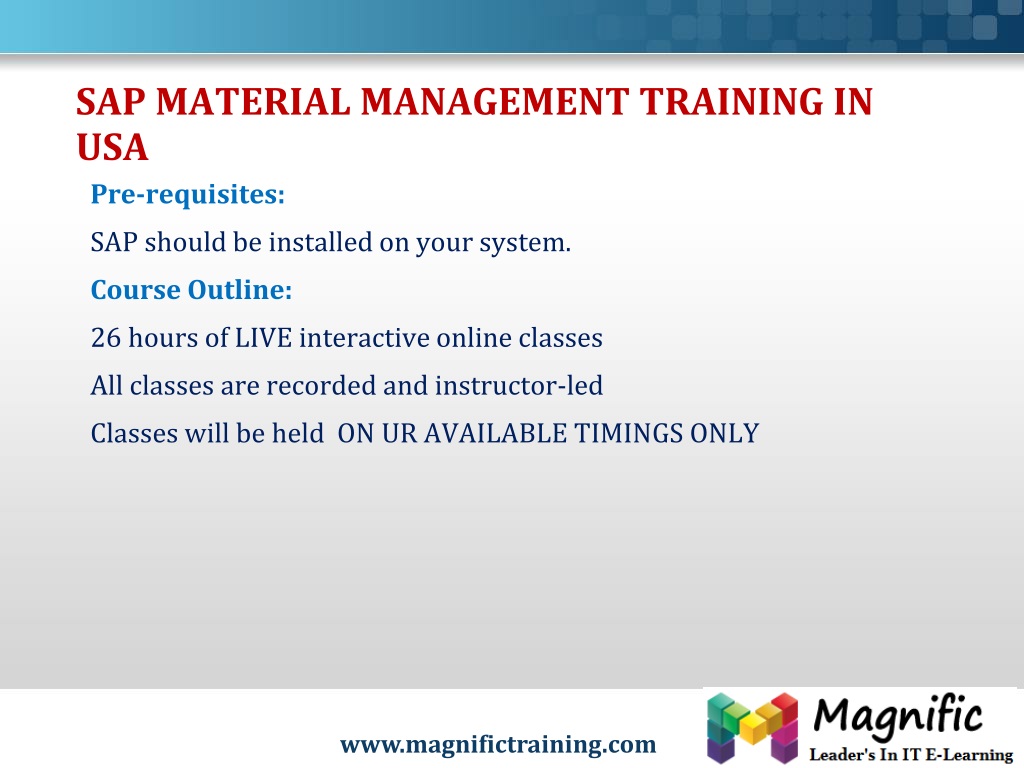 SAP MATERIAL MANAGEMENT TRAINING IN USA

Pre-requisites:

SAP should be installed on your system.

Course Outline:

26 hours of LIVE interactive online classes

All classes are recorded and instructor-led

Classes will be held ON UR AVAILABLE TIMINGS ONLY

www.magnifictraining.com

Magnific
Leader's In IT E-Learning